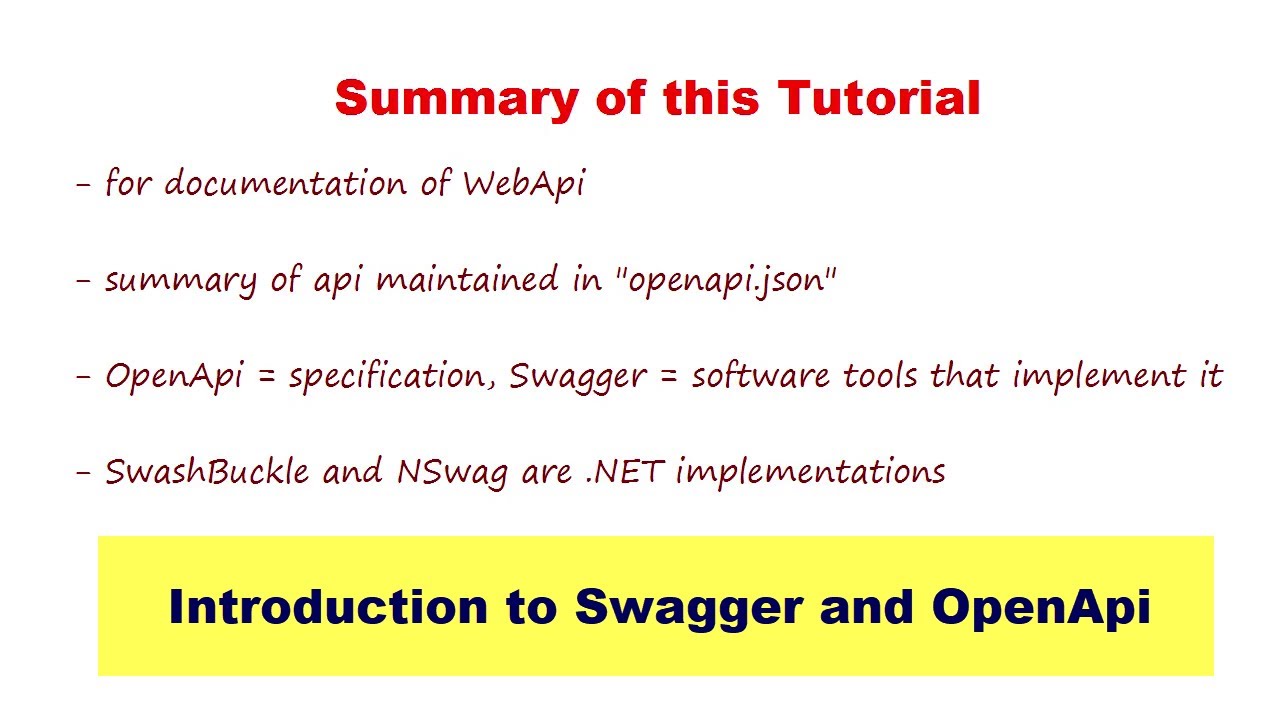 Summary of this Tutorial

- for documentation of WebApi

- summary of api maintained in "openapi.json"

- OpenApi = specification, Swagger = software tools that implement it

- SwashBuckle and NSwag are .NET implementations

Introduction to Swagger and OpenApi